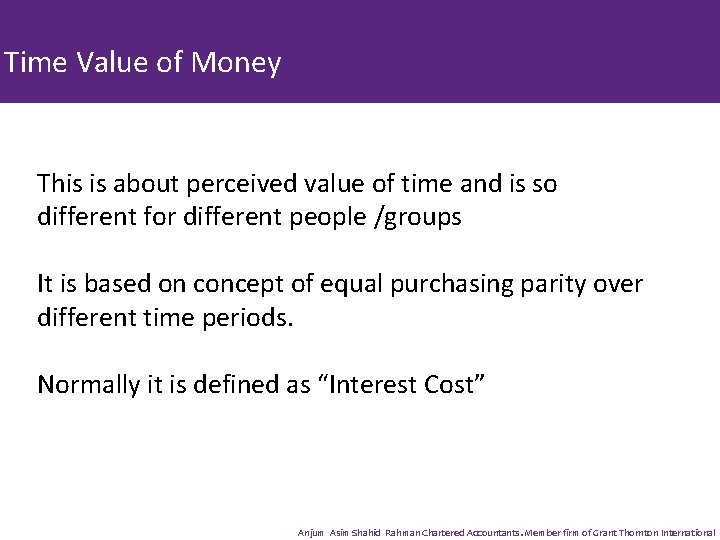 Time Value of Money

This is about perceived value of time and is so different for different people /groups

It is based on concept of equal purchasing parity over different time periods.

Normally it is defined as "Interest Cost"

Anjum Asim Shahid Rahman Chartered Accountants. Member firm of Grant Thornton International